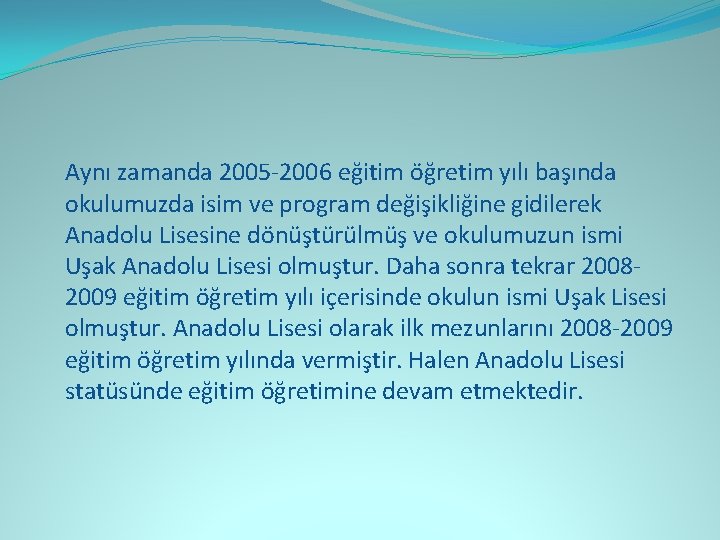 Aynı zamanda 2005-2006 eğitim öğretim yılı başında okulumuzda isim ve program değişikliğine gidilerek Anadolu Lisesine dönüştürülmüş ve okulumuzun ismi Uşak Anadolu Lisesi olmuştur. Daha sonra tekrar 2008-2009 eğitim öğretim yılı içerisinde okulun ismi Uşak Lisesi olmuştur. Anadolu Lisesi olarak ilk mezunlarını 2008-2009 eğitim öğretim yılında vermiştir. Halen Anadolu Lisesi statüsünde eğitim öğretimine devam etmektedir.